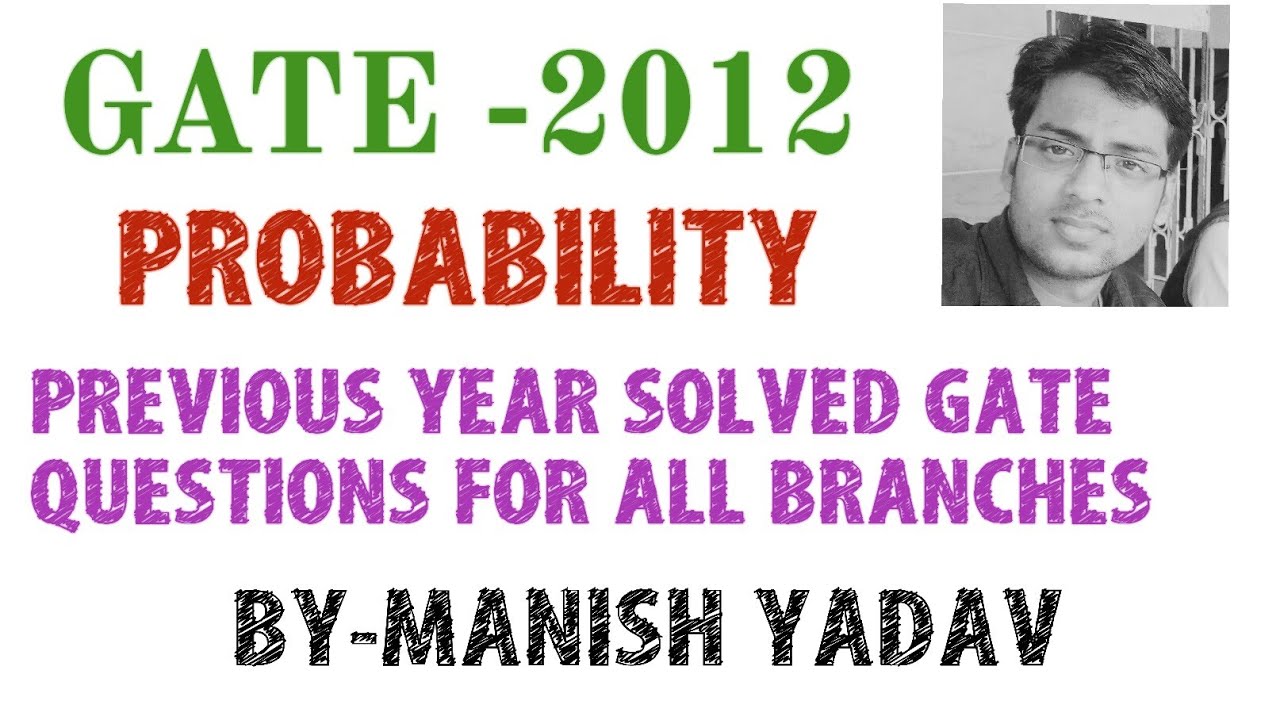 GATE -2012

PROBABILITY

PREVIOUS YEAR SOLVED GATE QUESTIONS FOR ALL BRANCHES

BY-MANISH YADAV